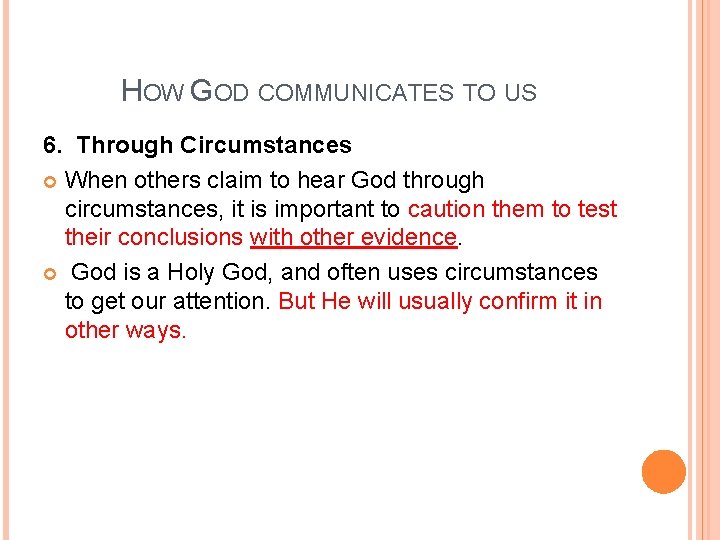 HOW GOD COMMUNICATES TO US

6. Through Circumstances

When others claim to hear God through circumstances, it is important to caution them to test their conclusions with other evidence.

God is a Holy God, and often uses circumstances to get our attention. But He will usually confirm it in other ways.